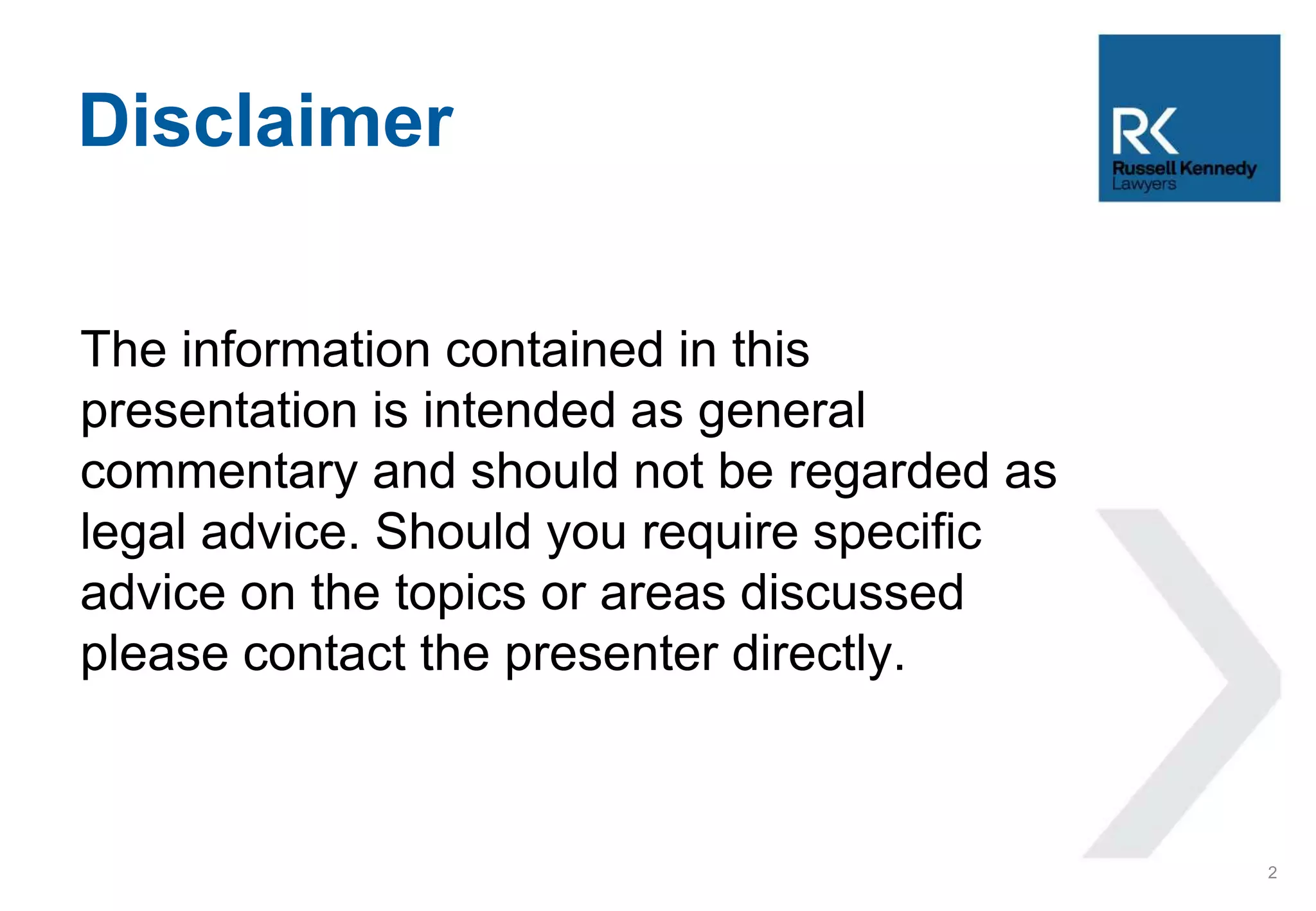 Disclaimer

RK
Russell Kennedy
Lawyers

The information contained in this presentation is intended as general commentary and should not be regarded as legal advice. Should you require specific advice on the topics or areas discussed please contact the presenter directly.

2